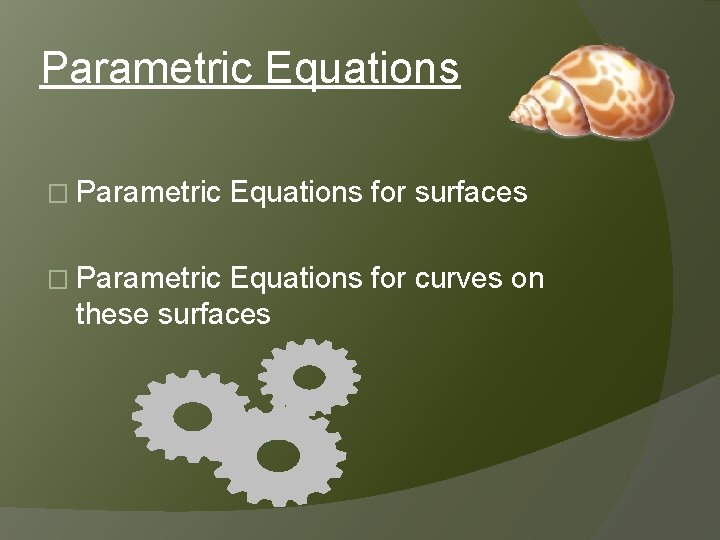 Parametric Equations

□ Parametric Equations for surfaces

□ Parametric Equations for curves on these surfaces